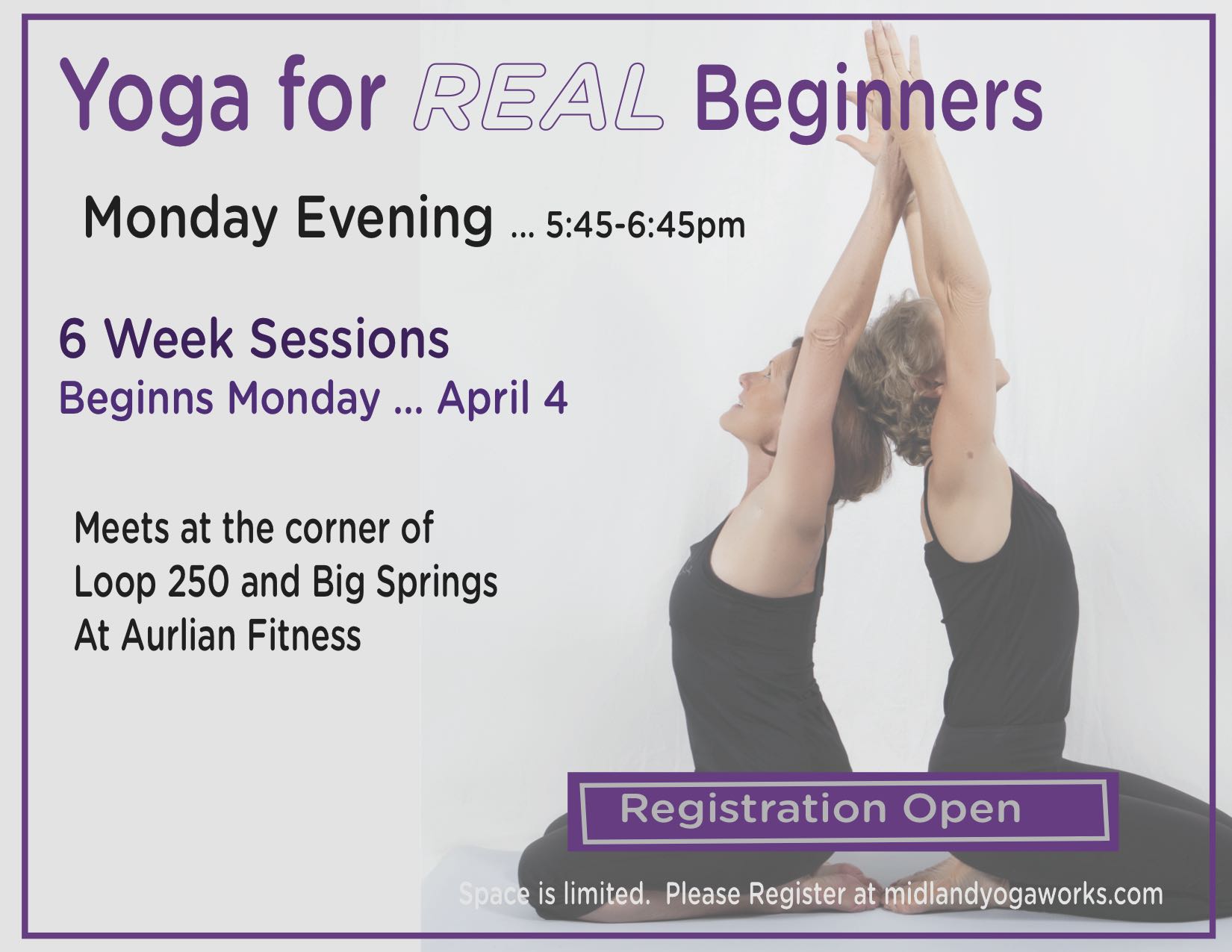 Yoga for REAL Beginners

Monday Evening ... 5:45-6:45pm

6 Week Sessions
Beginns Monday ... April 4

Meets at the corner of
Loop 250 and Big Springs
At Aurlian Fitness

Registration Open

Space is limited. Please Register at midlandyogaworks.com